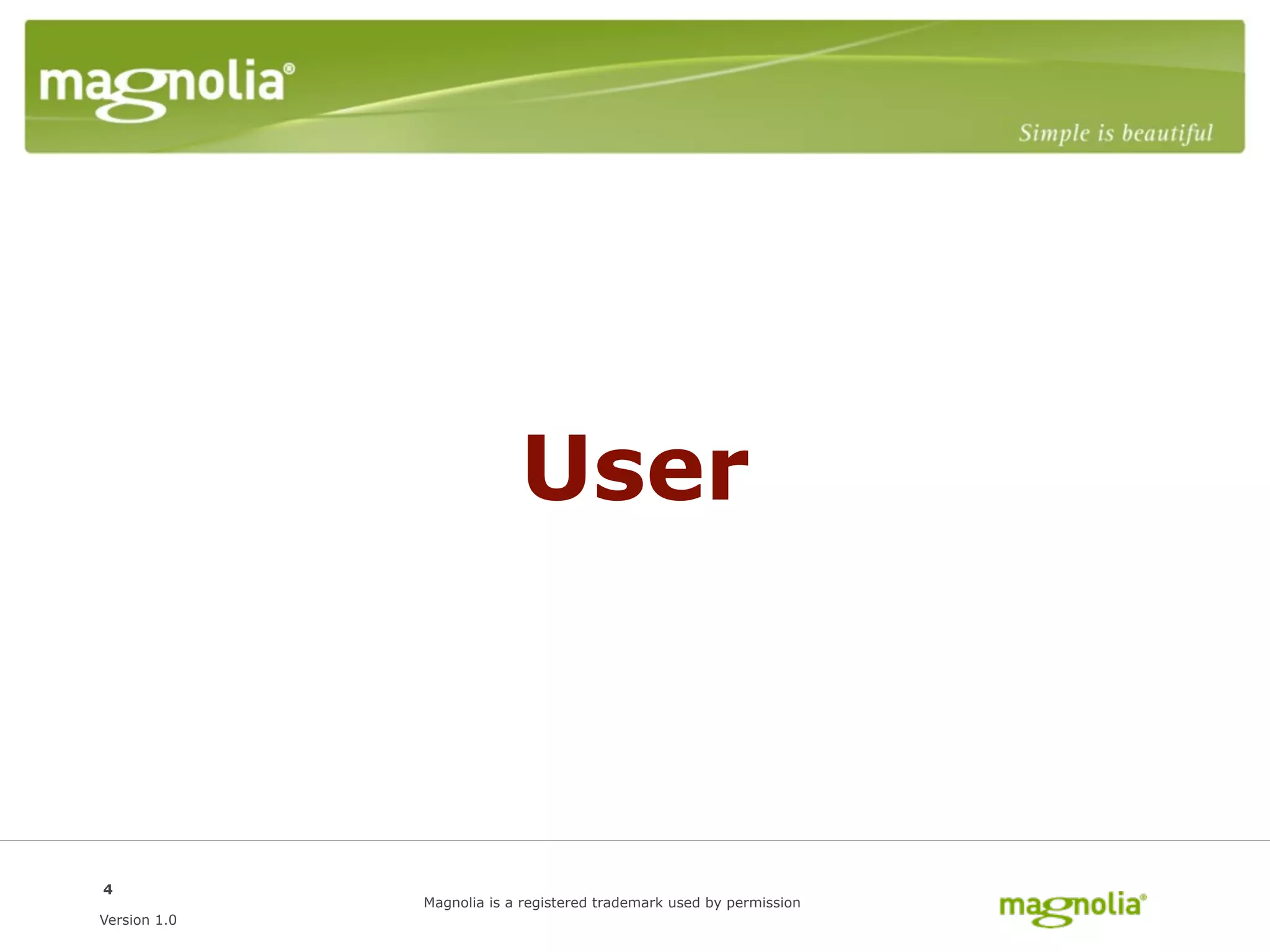 magnolia®

Simple is beautiful

User

4

Version 1.0

Magnolia is a registered trademark used by permission

magnolia®